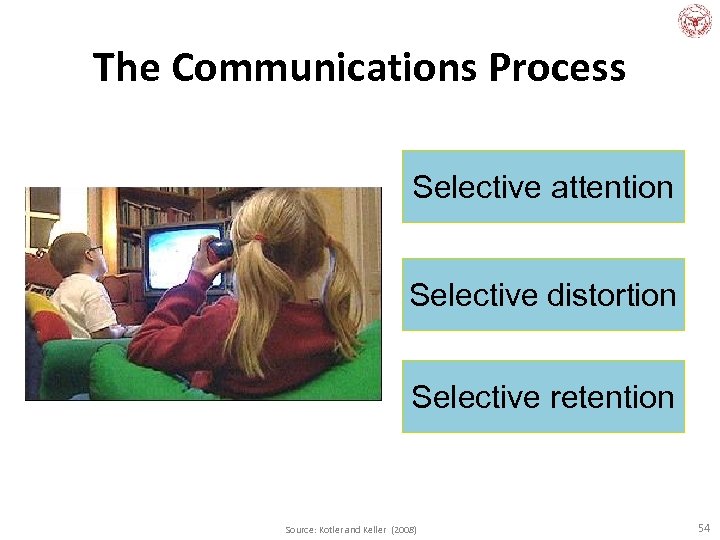 The Communications Process

Selective attention

Selective distortion

Selective retention

Source: Kotler and Keller (2008)

54